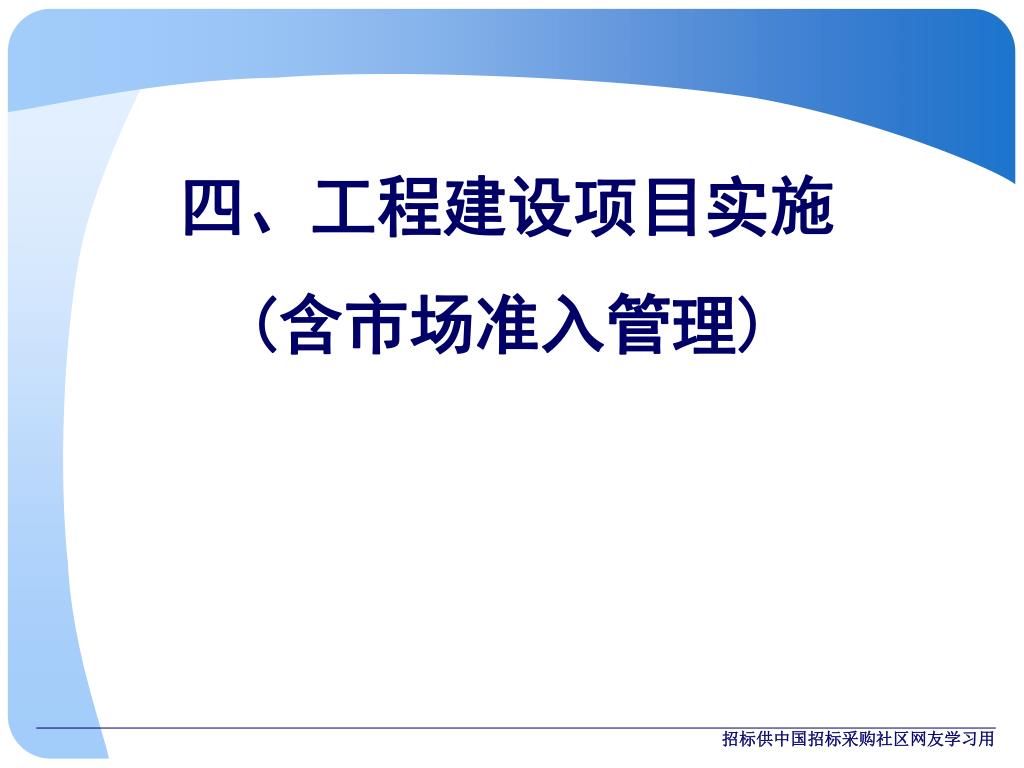 四、工程建设项目实施

（含市场准入管理）

招标供中国招标采购社区网友学习用